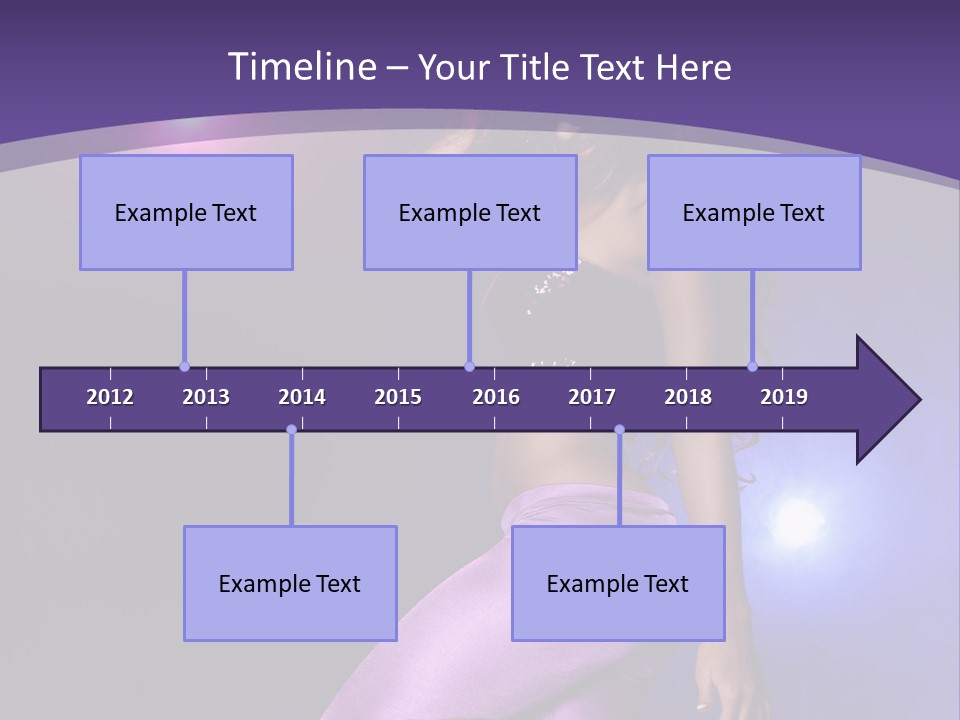 Timeline – Your Title Text Here

Example Text

Example Text

Example Text

2012 2013 2014 2015 2016 2017 2018 2019

Example Text

Example Text